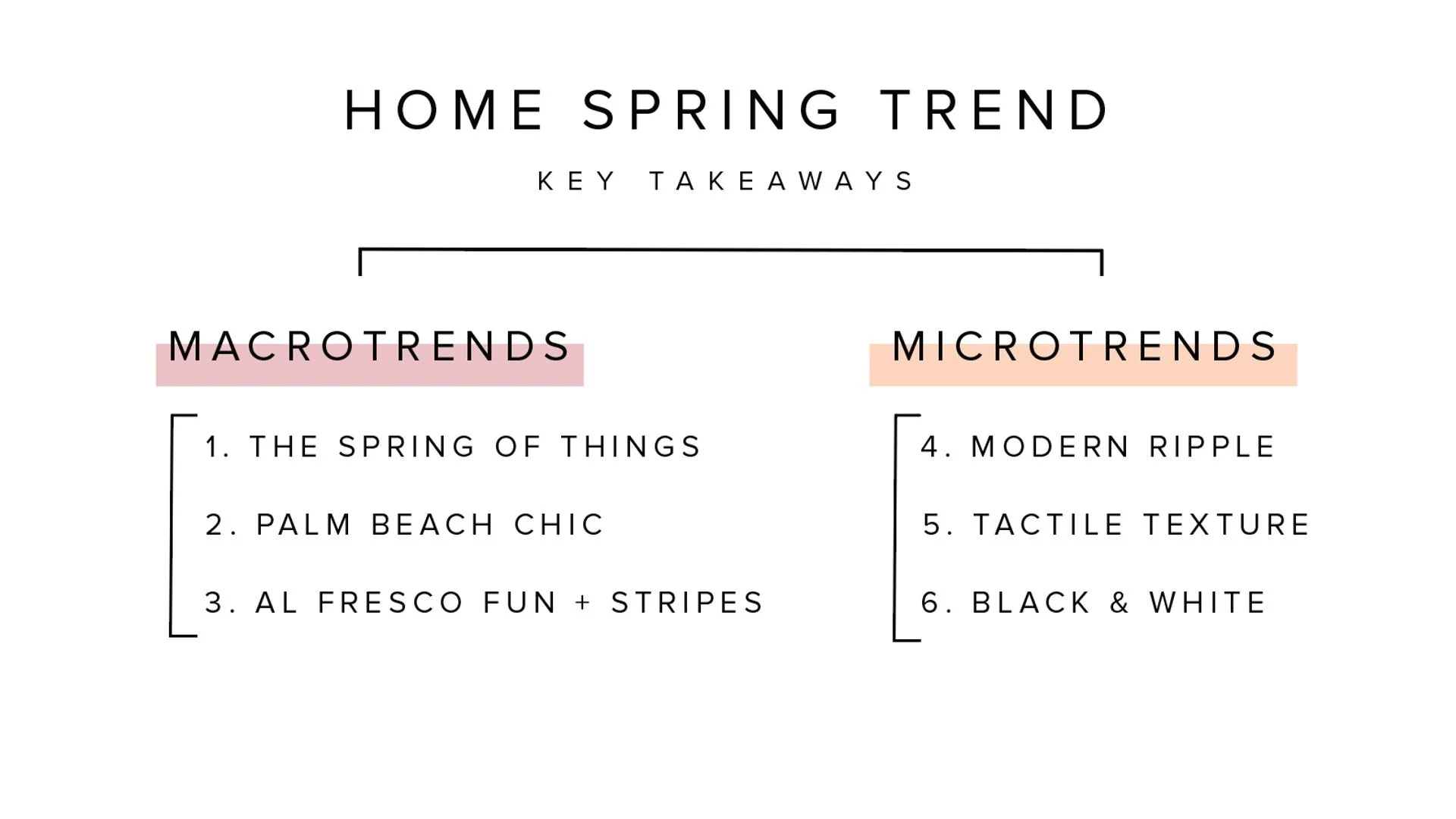 HOME SPRING TREND

KEY TAKEAWAYS

MACROTRENDS

1. THE SPRING OF THINGS

2. PALM BEACH CHIC

3. AL FRESCO FUN + STRIPES

MICROTRENDS

4. MODERN RIPPLE

5. TACTILE TEXTURE

6. BLACK & WHITE